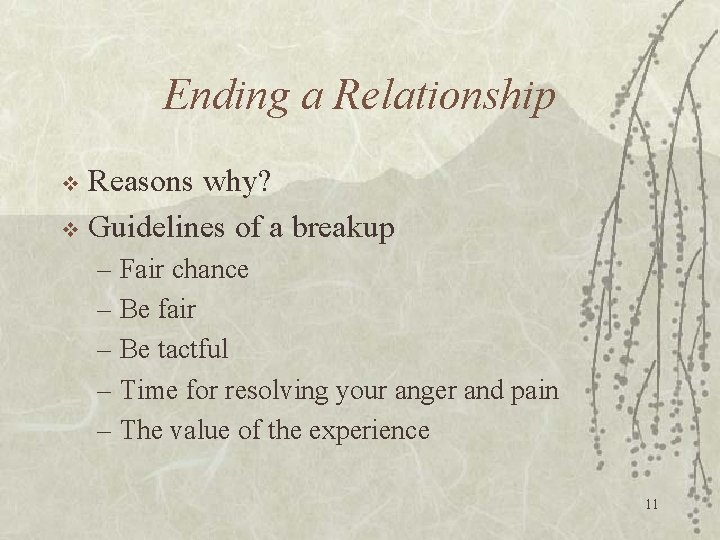 Ending a Relationship

❖ Reasons why?
❖ Guidelines of a breakup
– Fair chance
– Be fair
– Be tactful
– Time for resolving your anger and pain
– The value of the experience

11